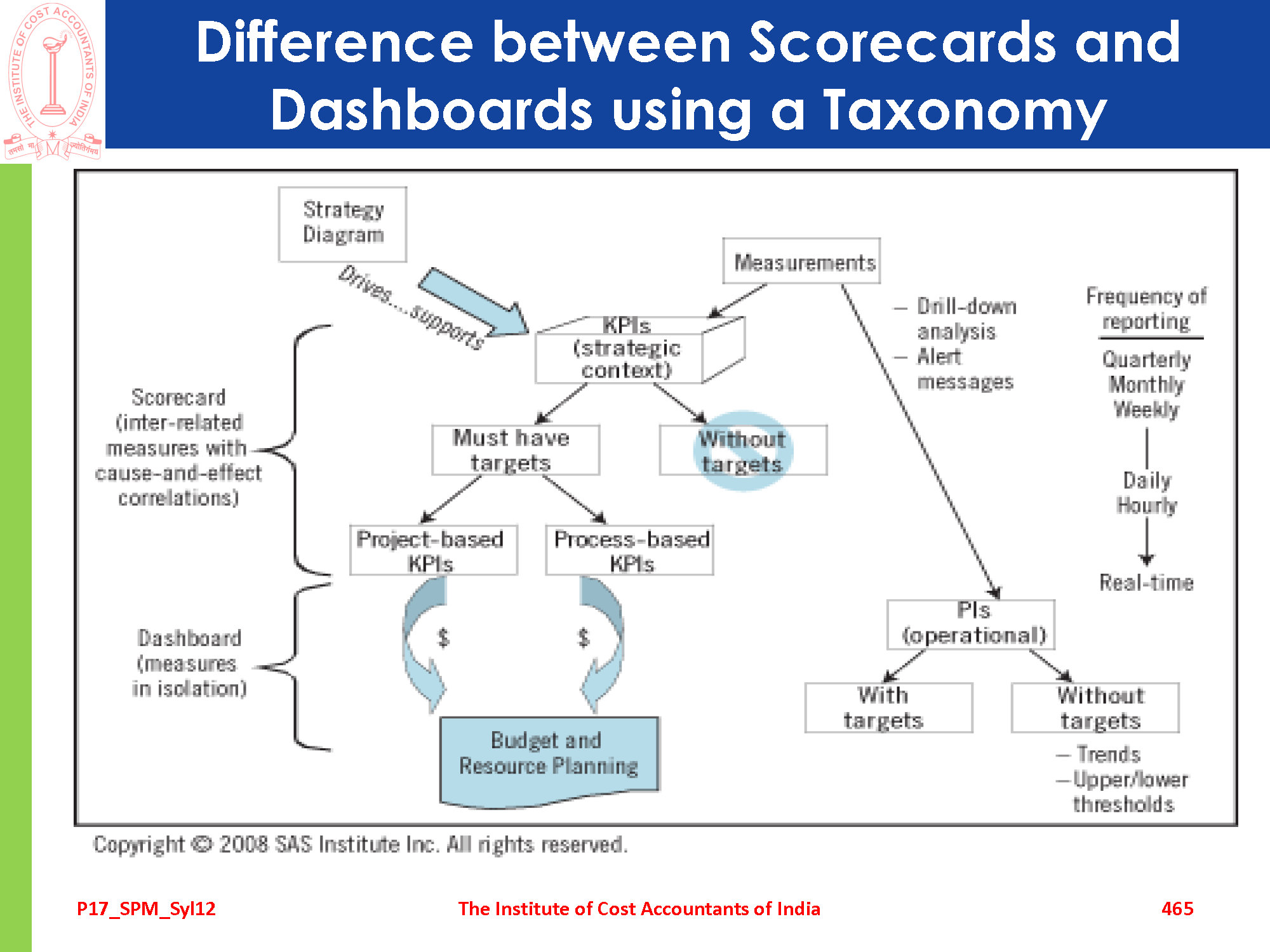 THE INSTITUTE OF COST ACCOUNTANTS OF INDIA

तमसो मा ज्योतिर्गमय

Difference between Scorecards and Dashboards using a Taxonomy

Strategy Diagram

Drives....supports

Measurements

KPIs (strategic context)

– Drill-down analysis
– Alert messages

Frequency of reporting

Quarterly
Monthly
Weekly

Daily
Hourly

Real-time

Scorecard (inter-related measures with cause-and-effect correlations)

Must have targets

Without targets

Project-based KPIs

Process-based KPIs

Dashboard (measures in isolation)

$

$

Budget and Resource Planning

PIs (operational)

With targets

Without targets

– Trends
– Upper/lower thresholds

Copyright © 2008 SAS Institute Inc. All rights reserved.

P17_SPM_Syl12

The Institute of Cost Accountants of India

465